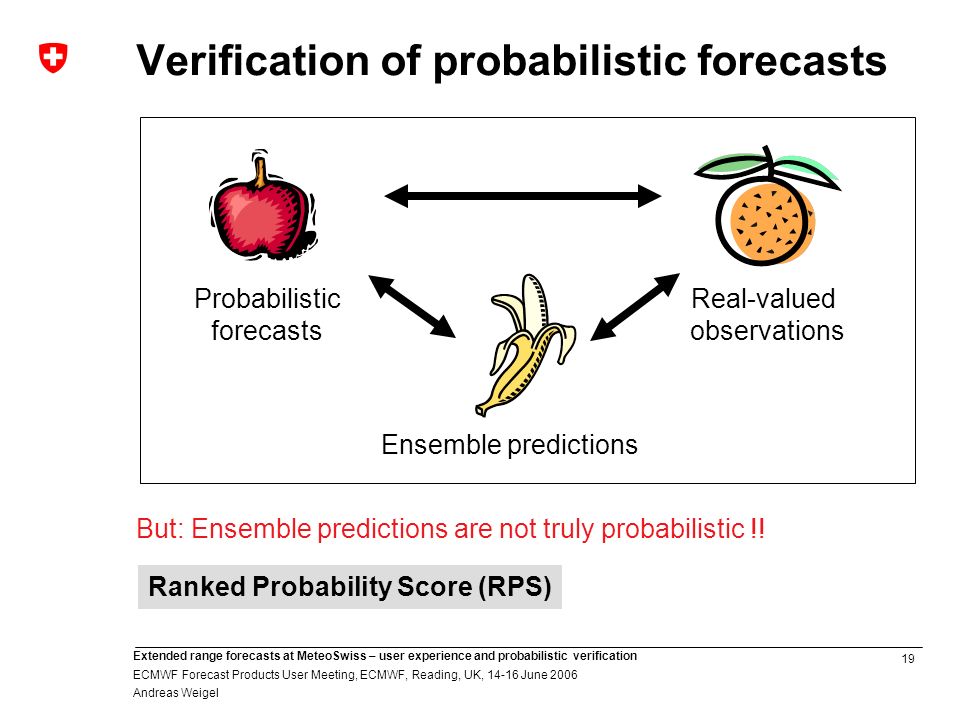 Verification of probabilistic forecasts

Probabilistic forecasts

Real-valued observations

Ensemble predictions

But: Ensemble predictions are not truly probabilistic !!

Ranked Probability Score (RPS)

Extended range forecasts at MeteoSwiss – user experience and probabilistic verification
ECMWF Forecast Products User Meeting, ECMWF, Reading, UK, 14-16 June 2006
Andreas Weigel

19